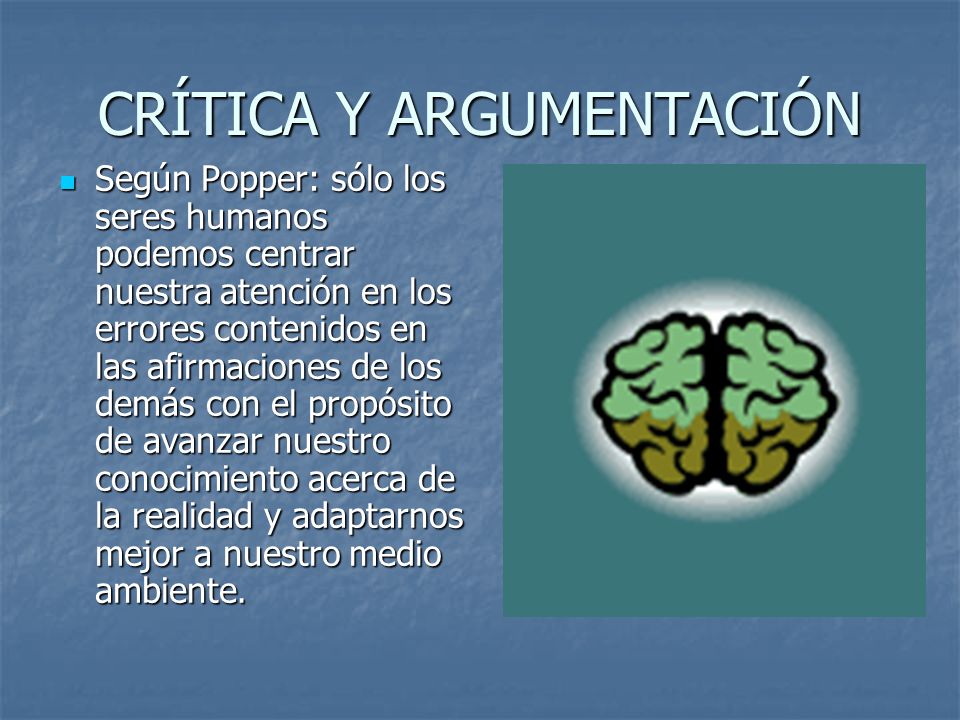 CRÍTICA Y ARGUMENTACIÓN

Según Popper: sólo los seres humanos podemos centrar nuestra atención en los errores contenidos en las afirmaciones de los demás con el propósito de avanzar nuestro conocimiento acerca de la realidad y adaptarnos mejor a nuestro medio ambiente.